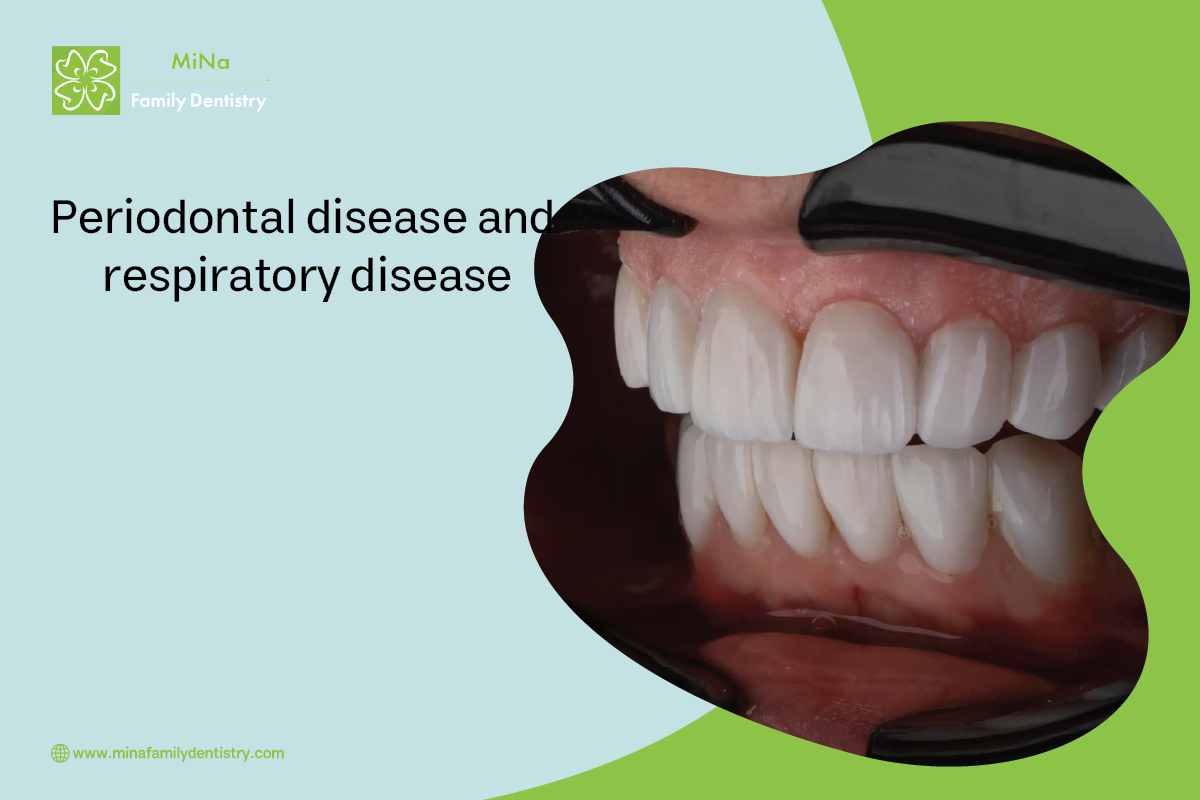 MiNa
Family Dentistry

Periodontal disease and respiratory disease

www.minafamilydentistry.com